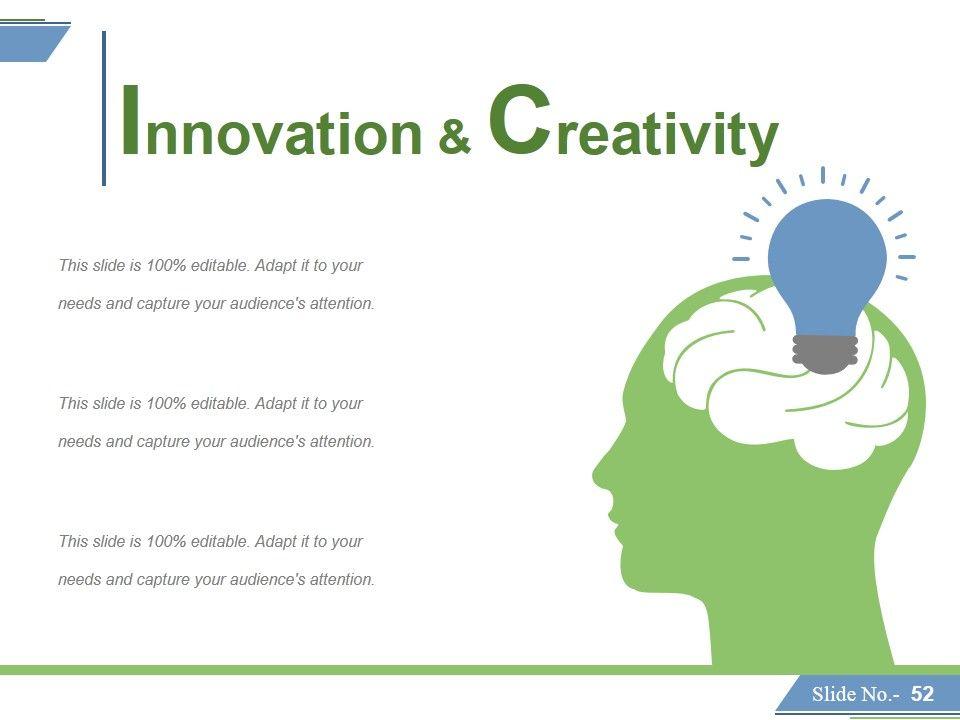 Innovation & Creativity

This slide is 100% editable. Adapt it to your needs and capture your audience's attention.

This slide is 100% editable. Adapt it to your needs and capture your audience's attention.

This slide is 100% editable. Adapt it to your needs and capture your audience's attention.

Slide No.- 52